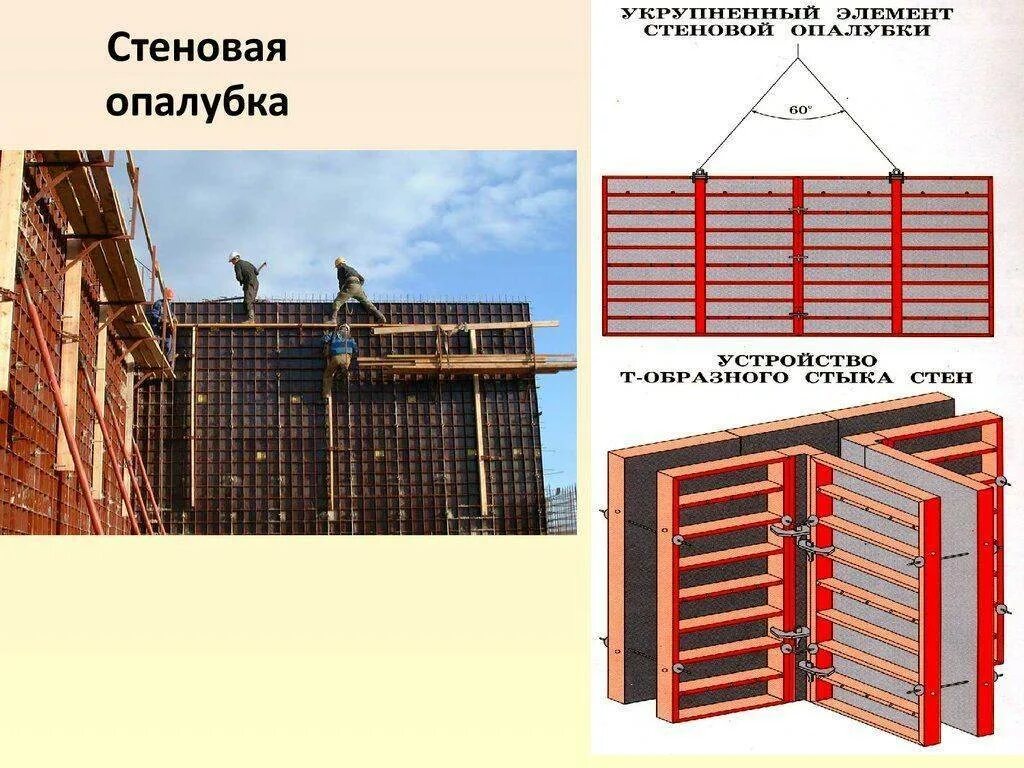 Стеновая опалубка

УКРУПНЕННЫЙ ЭЛЕМЕНТ СТЕНОВОЙ ОПАЛУБКИ

60°

УСТРОЙСТВО Т-ОБРАЗНОГО СТЫКА СТЕН